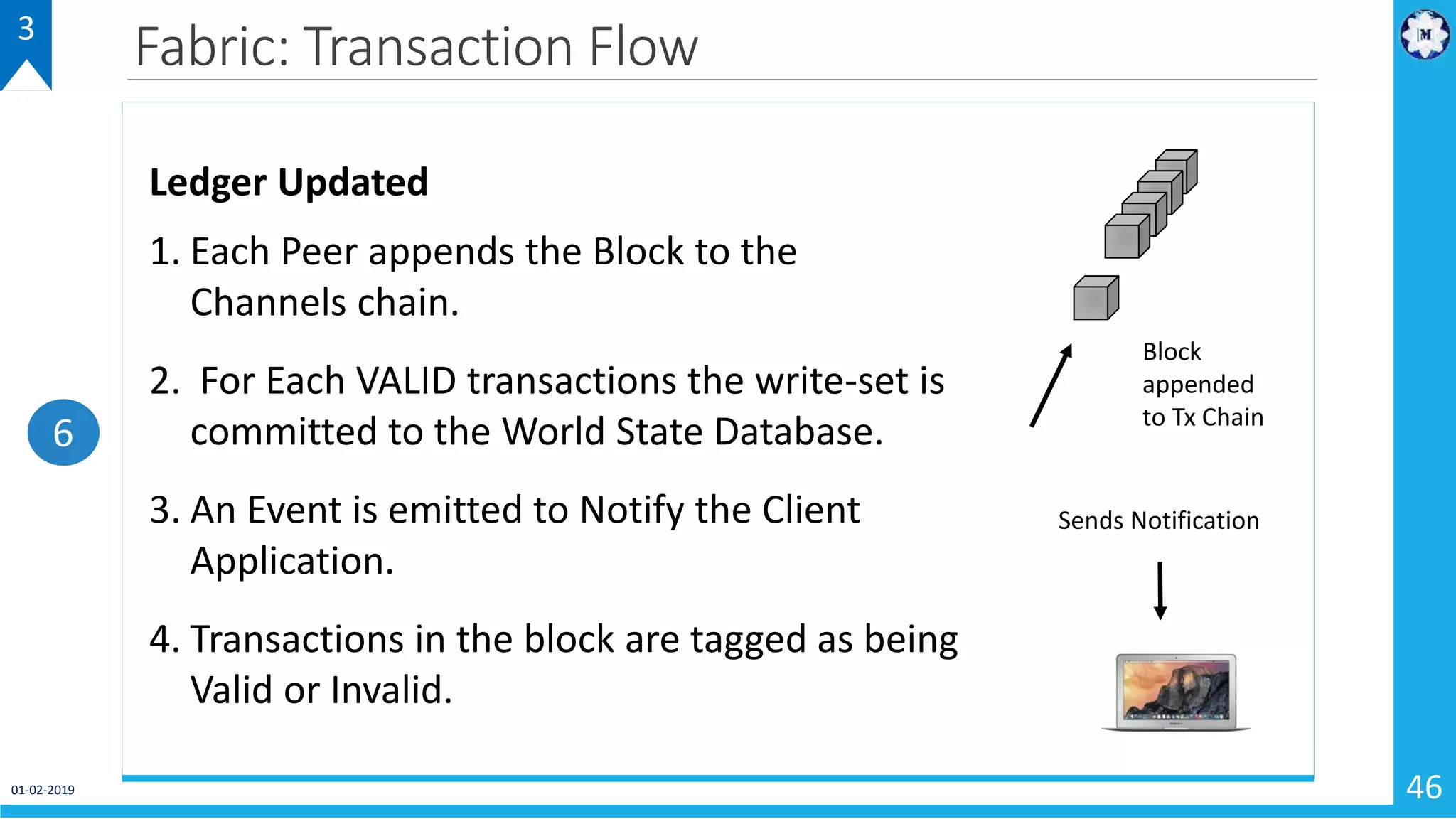 3

Fabric: Transaction Flow

M

Ledger Updated

1. Each Peer appends the Block to the Channels chain.

2. For Each VALID transactions the write-set is committed to the World State Database.

3. An Event is emitted to Notify the Client Application.

4. Transactions in the block are tagged as being Valid or Invalid.

6

Block appended to Tx Chain

Sends Notification

01-02-2019

46